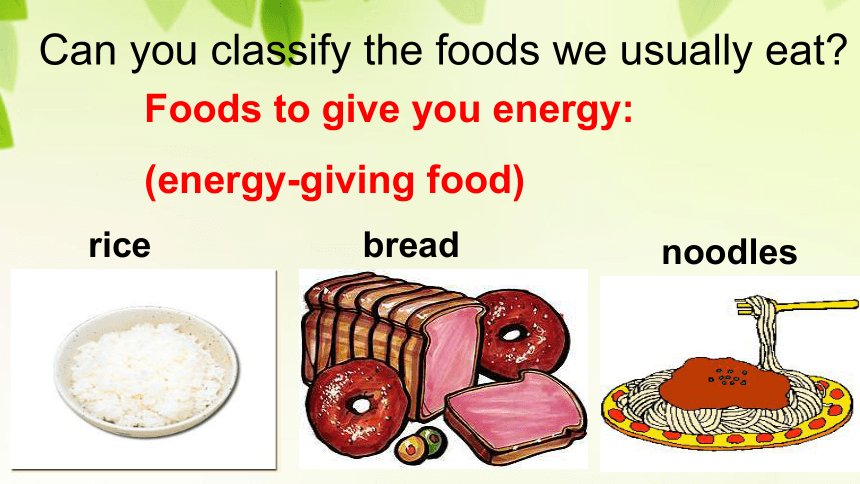 Can you classify the foods we usually eat?

Foods to give you energy:

(energy-giving food)

rice

bread

noodles